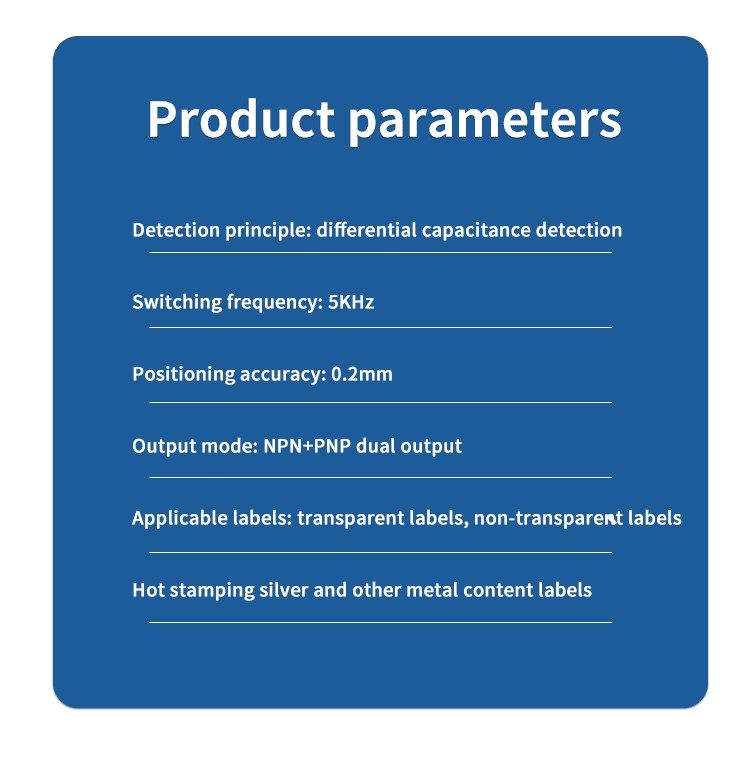 Product parameters

Detection principle: differential capacitance detection

Switching frequency: 5KHz

Positioning accuracy: 0.2mm

Output mode: NPN+PNP dual output

Applicable labels: transparent labels, non-transparent labels

Hot stamping silver and other metal content labels